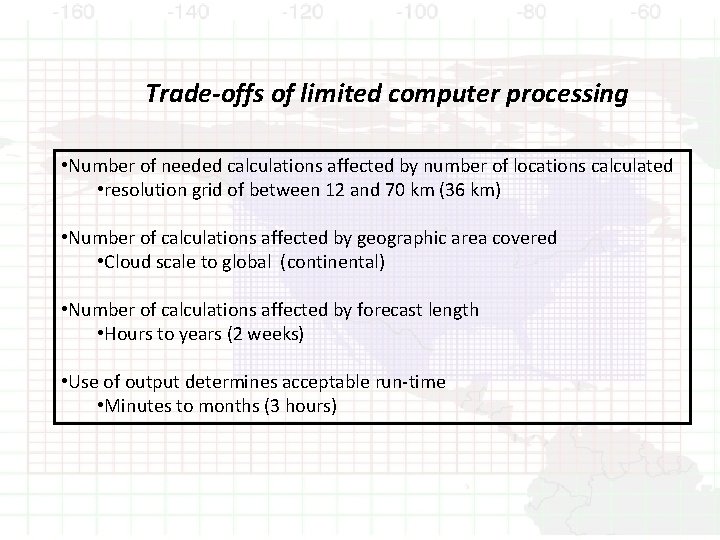 -160 -140 -120 -100 -80 -60

Trade-offs of limited computer processing

•Number of needed calculations affected by number of locations calculated
•resolution grid of between 12 and 70 km (36 km)

•Number of calculations affected by geographic area covered
•Cloud scale to global (continental)

•Number of calculations affected by forecast length
•Hours to years (2 weeks)

•Use of output determines acceptable run-time
•Minutes to months (3 hours)